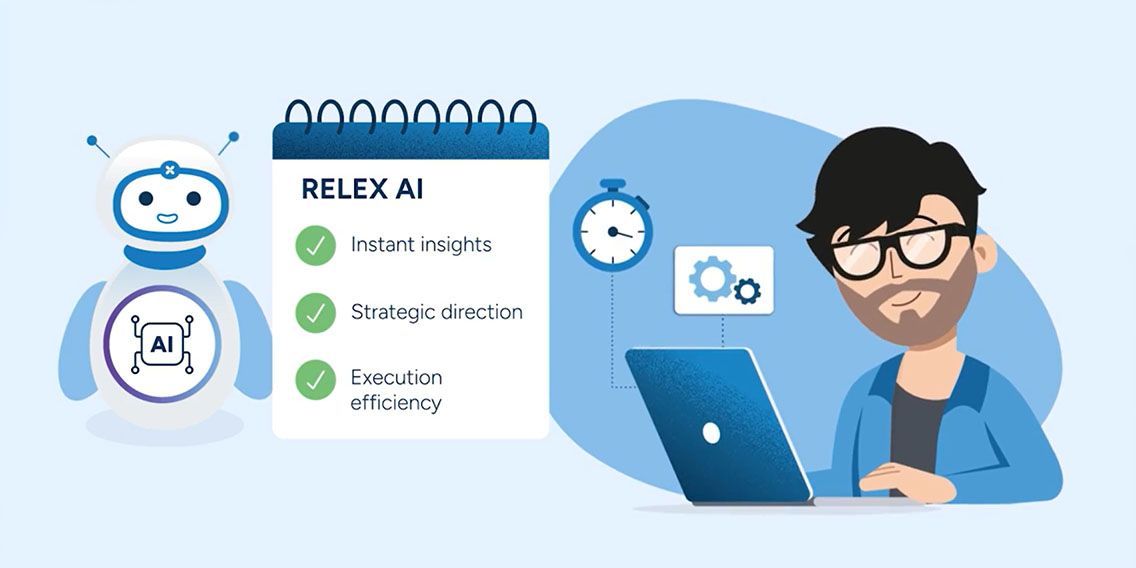 AI

RELEX AI

✓ Instant insights

✓ Strategic direction

✓ Execution efficiency